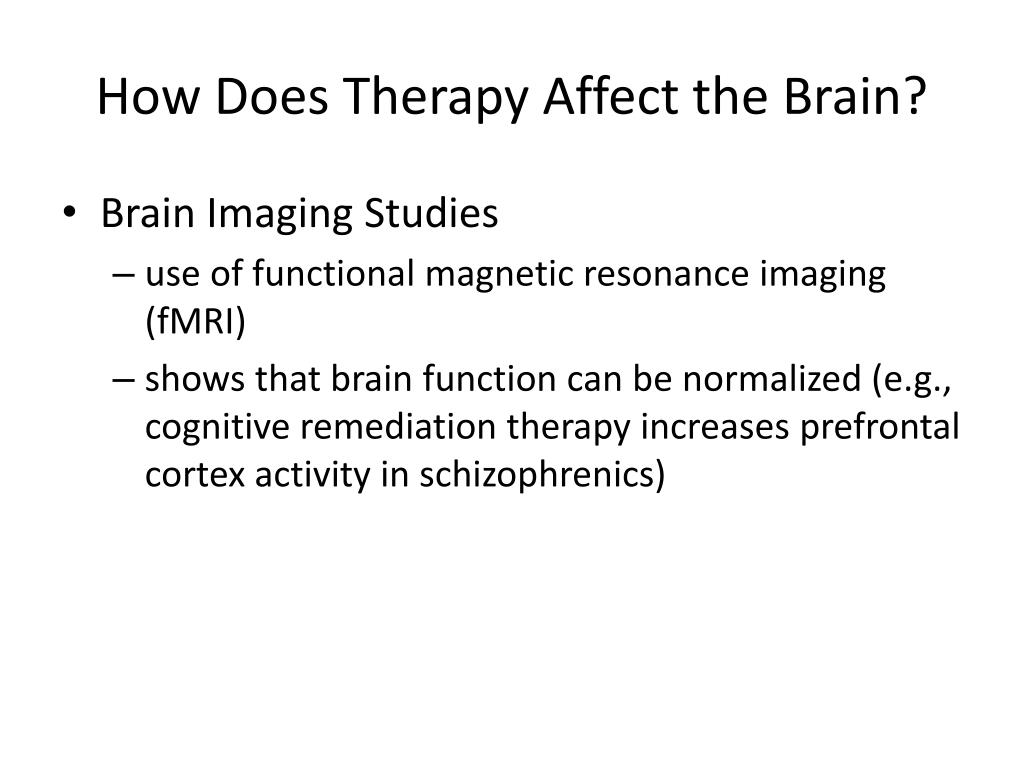 How Does Therapy Affect the Brain?

• Brain Imaging Studies
– use of functional magnetic resonance imaging (fMRI)
– shows that brain function can be normalized (e.g., cognitive remediation therapy increases prefrontal cortex activity in schizophrenics)